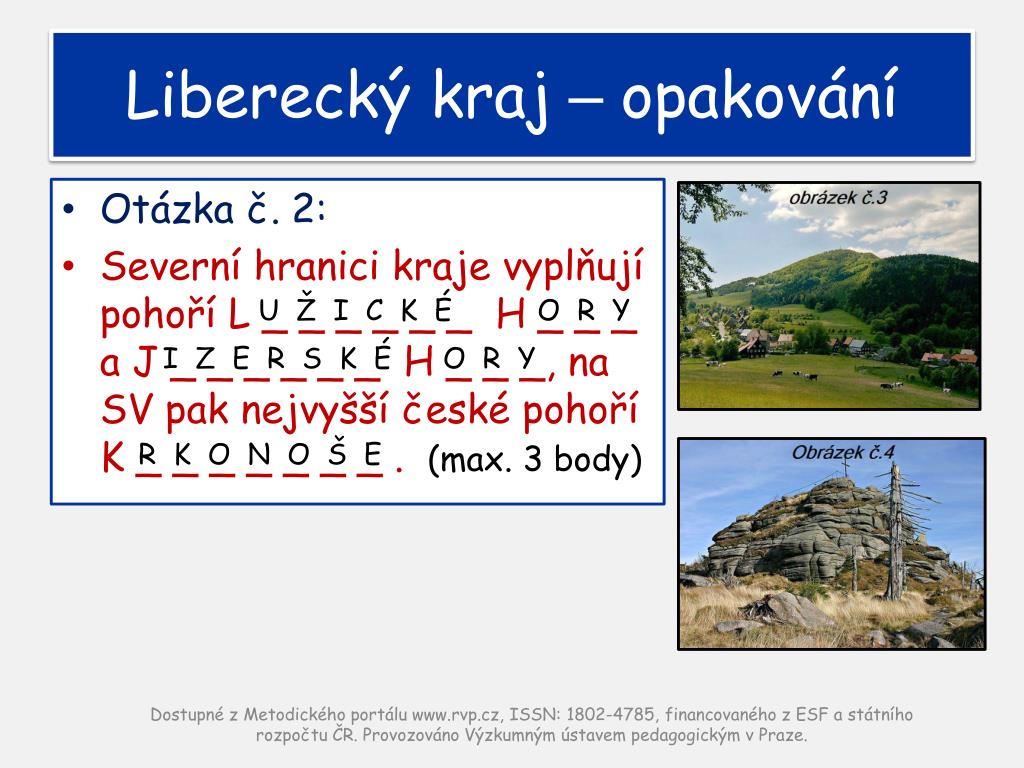 Liberecký kraj – opakování

• Otázka č. 2:

• Severní hranici kraje vyplňují pohoří L U Ž I C K É H O R Y a J I Z E R S K É H O R Y, na SV pak nejvyšší české pohoří K R K O N O Š E . (max. 3 body)

obrázek č.3

Obrázek č.4

Dostupné z Metodického portálu www.rvp.cz, ISSN: 1802-4785, financovaného z ESF a státního rozpočtu ČR. Provozováno Výzkumným ústavem pedagogickým v Praze.